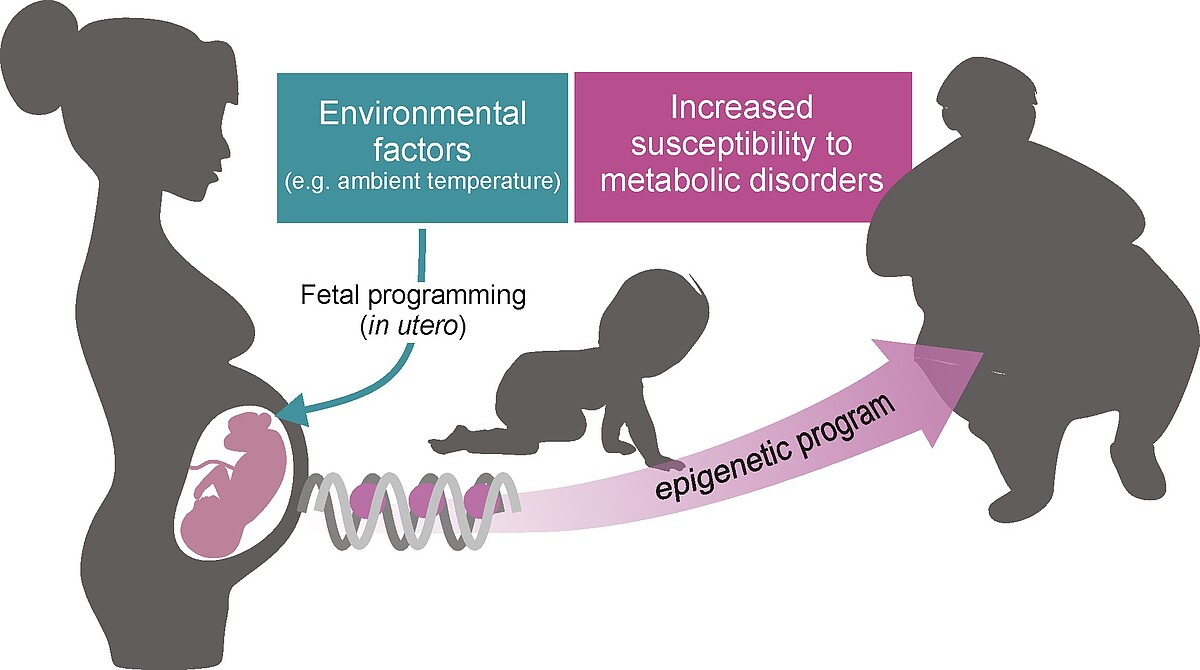 Environmental factors
(e.g. ambient temperature)

Increased susceptibility to metabolic disorders

Fetal programming
(in utero)

epigenetic program